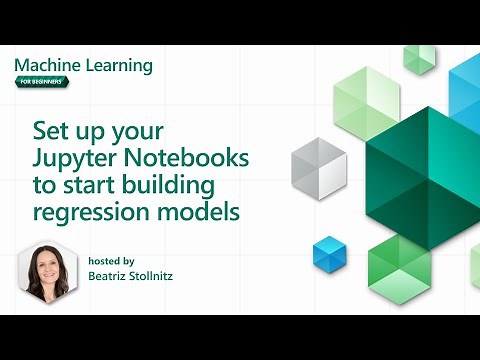 Machine Learning
FOR BEGINNERS

Set up your Jupyter Notebooks to start building regression models

hosted by
Beatriz Stollnitz